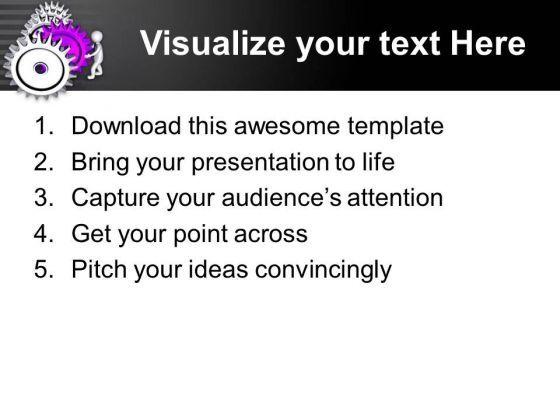 Visualize your text Here

1. Download this awesome template
2. Bring your presentation to life
3. Capture your audience’s attention
4. Get your point across
5. Pitch your ideas convincingly